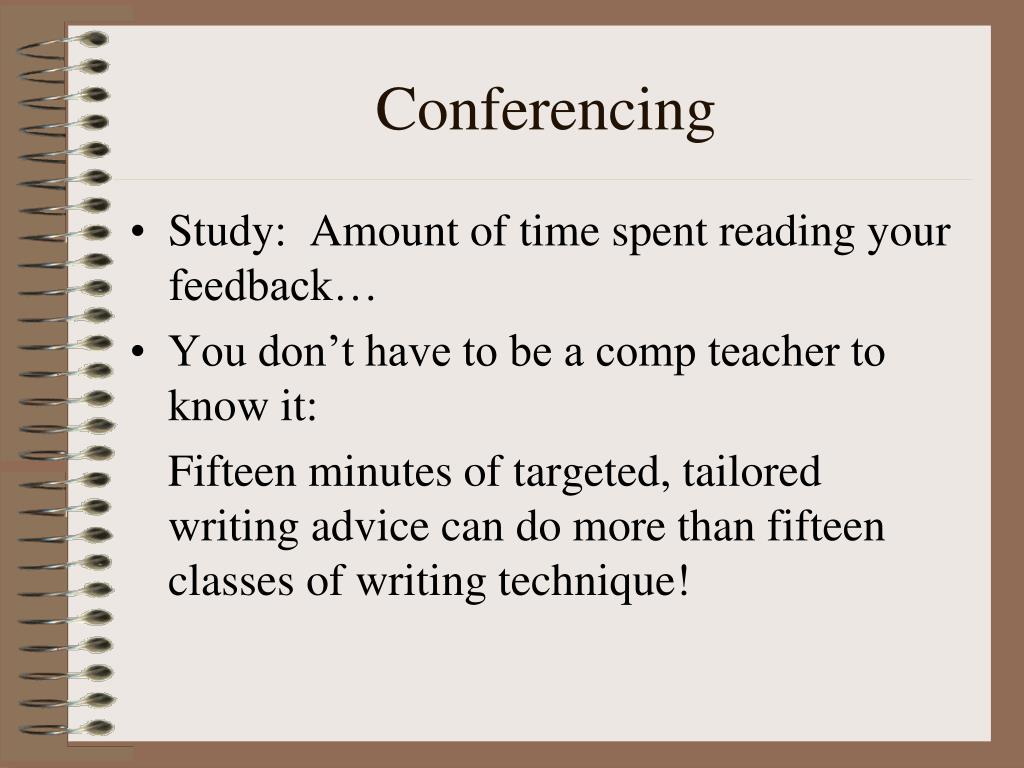 Conferencing

• Study:  Amount of time spent reading your feedback…

• You don’t have to be a comp teacher to know it:

Fifteen minutes of targeted, tailored writing advice can do more than fifteen classes of writing technique!